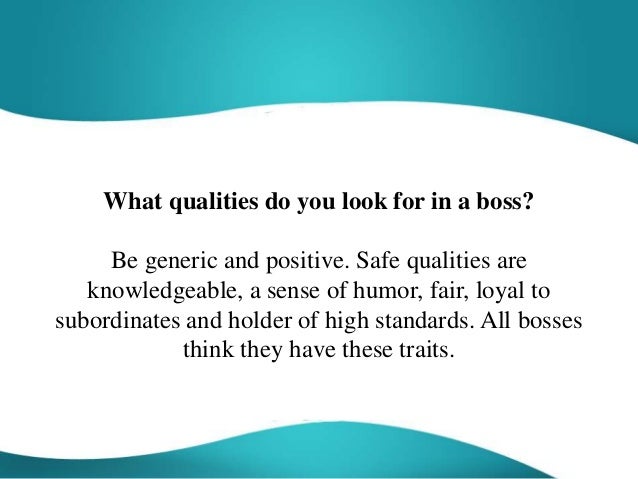 What qualities do you look for in a boss?

Be generic and positive. Safe qualities are knowledgeable, a sense of humor, fair, loyal to subordinates and holder of high standards. All bosses think they have these traits.